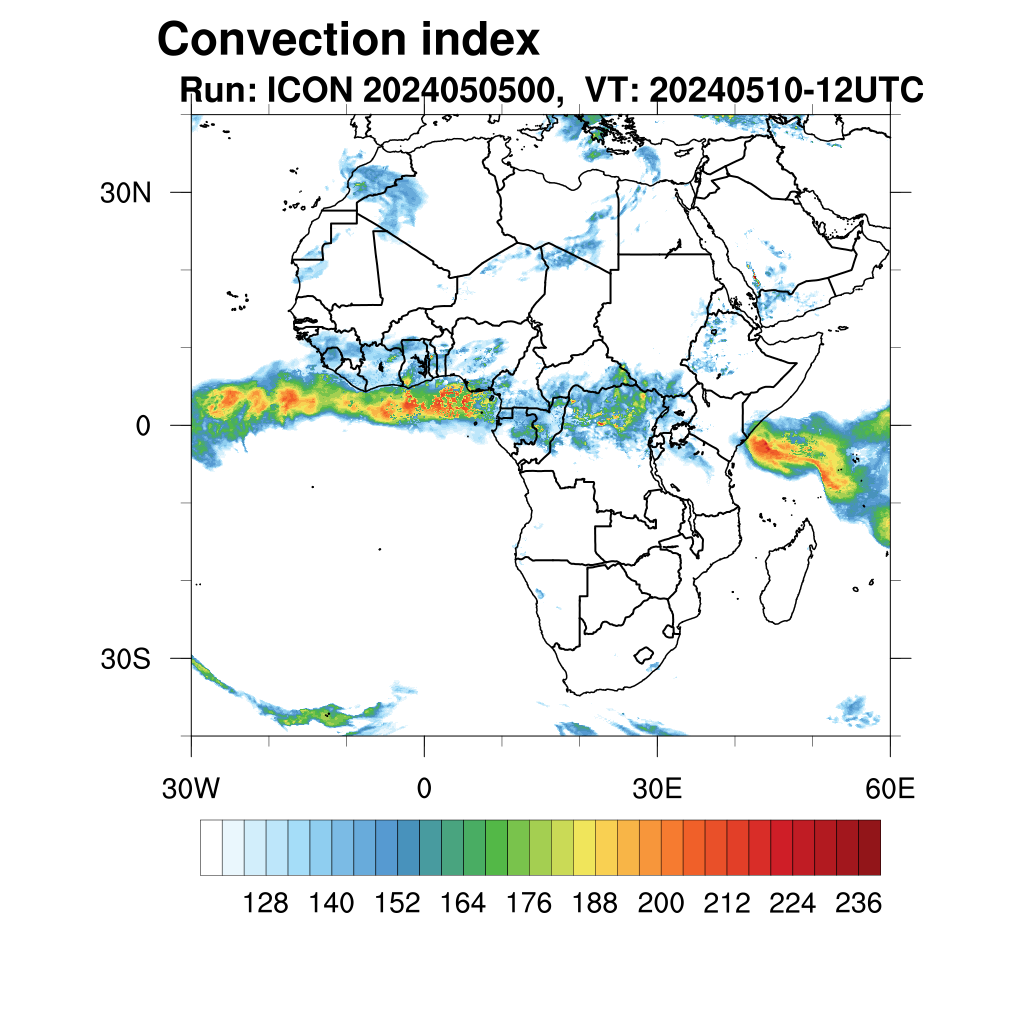 Convection index
Run: ICON 2024050500, VT: 20240510-12UTC

30N
0
30S

30W
0
30E
60E

128 140 152 164 176 188 200 212 224 236